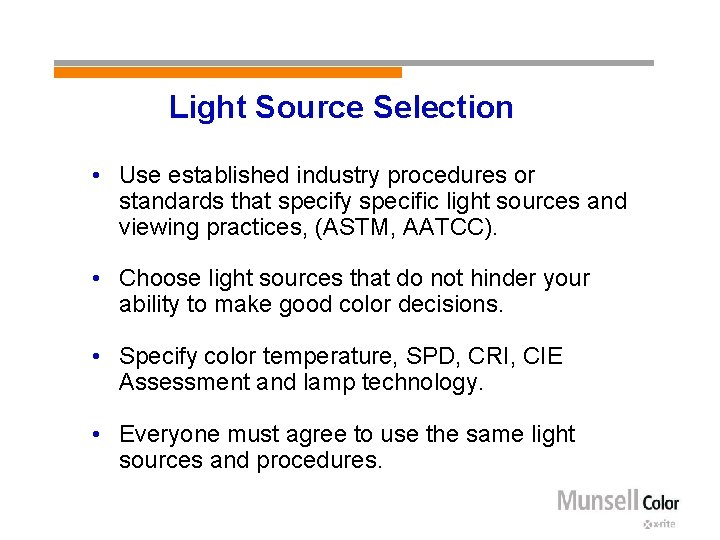 Light Source Selection

• Use established industry procedures or standards that specify specific light sources and viewing practices, (ASTM, AATCC).

• Choose light sources that do not hinder your ability to make good color decisions.

• Specify color temperature, SPD, CRI, CIE Assessment and lamp technology.

• Everyone must agree to use the same light sources and procedures.

Munsell Color
x-rite